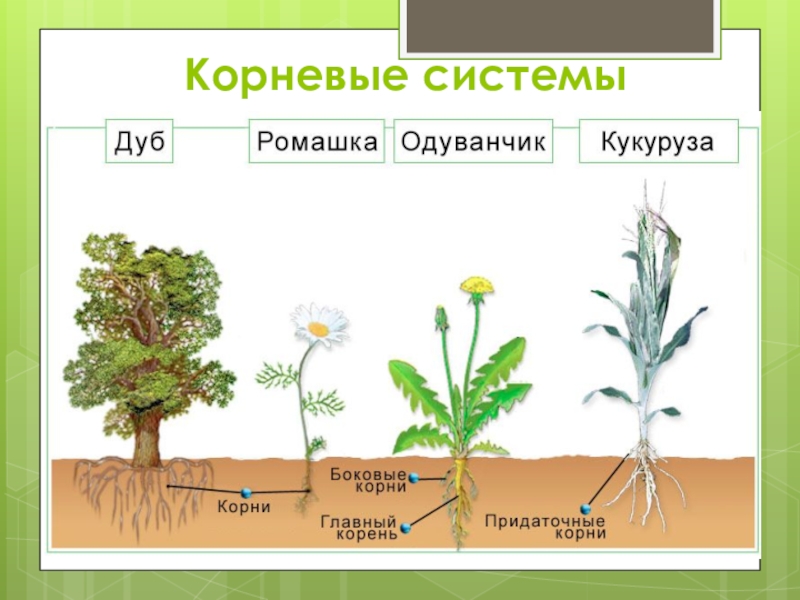 Корневые системы

Дуб
Ромашка
Одуванчик
Кукуруза

Корни
Боковые корни
Главный корень
Придаточные корни